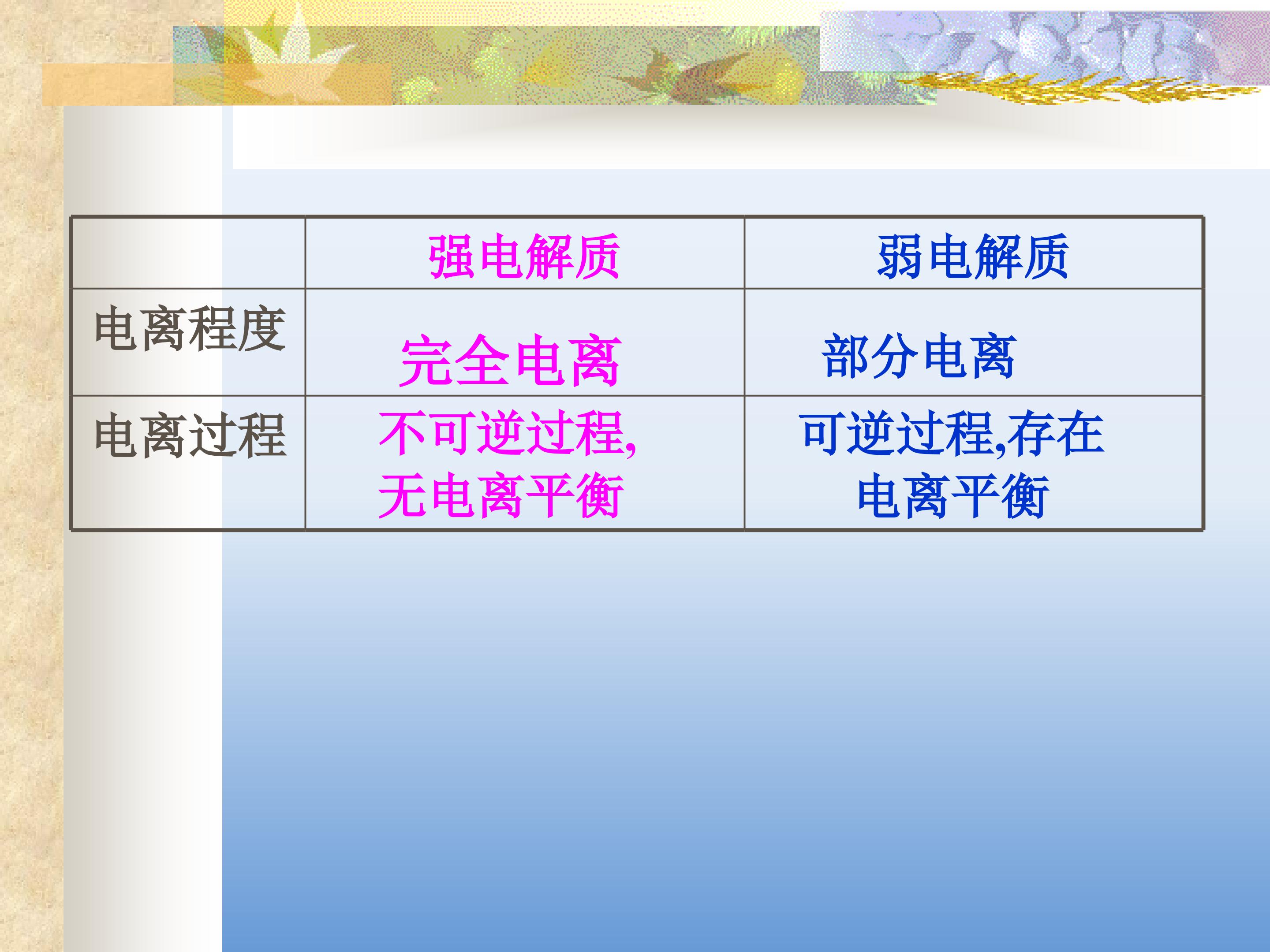 |  | 强电解质 | 弱电解质 |
|---|---|---|
| 电离程度 | 完全电离 | 部分电离 |
| 电离过程 | 不可逆过程,无电离平衡 | 可逆过程,存在电离平衡 |